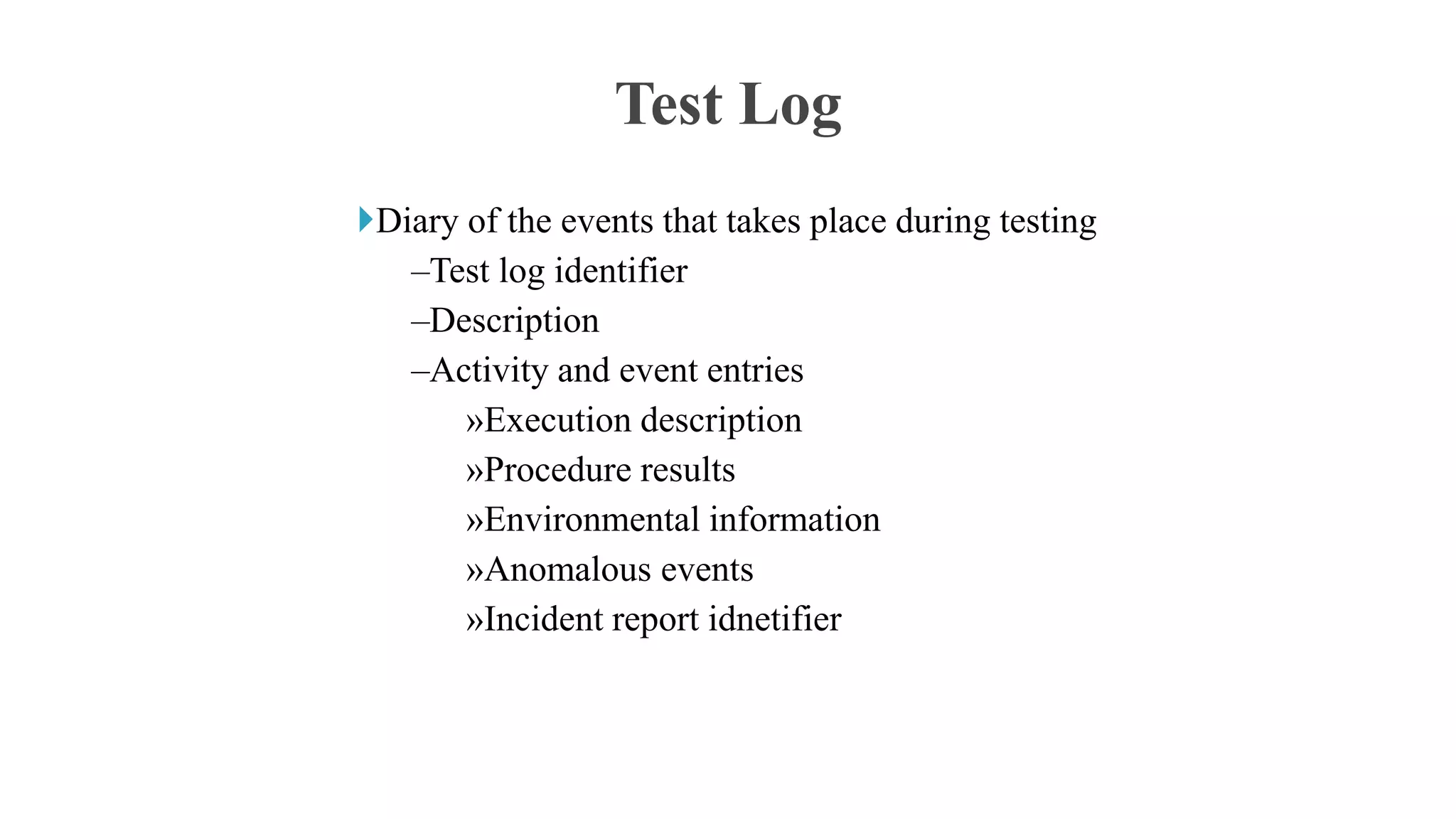 Test Log

Diary of the events that takes place during testing
–Test log identifier
–Description
–Activity and event entries
»Execution description
»Procedure results
»Environmental information
»Anomalous events
»Incident report idnetifier